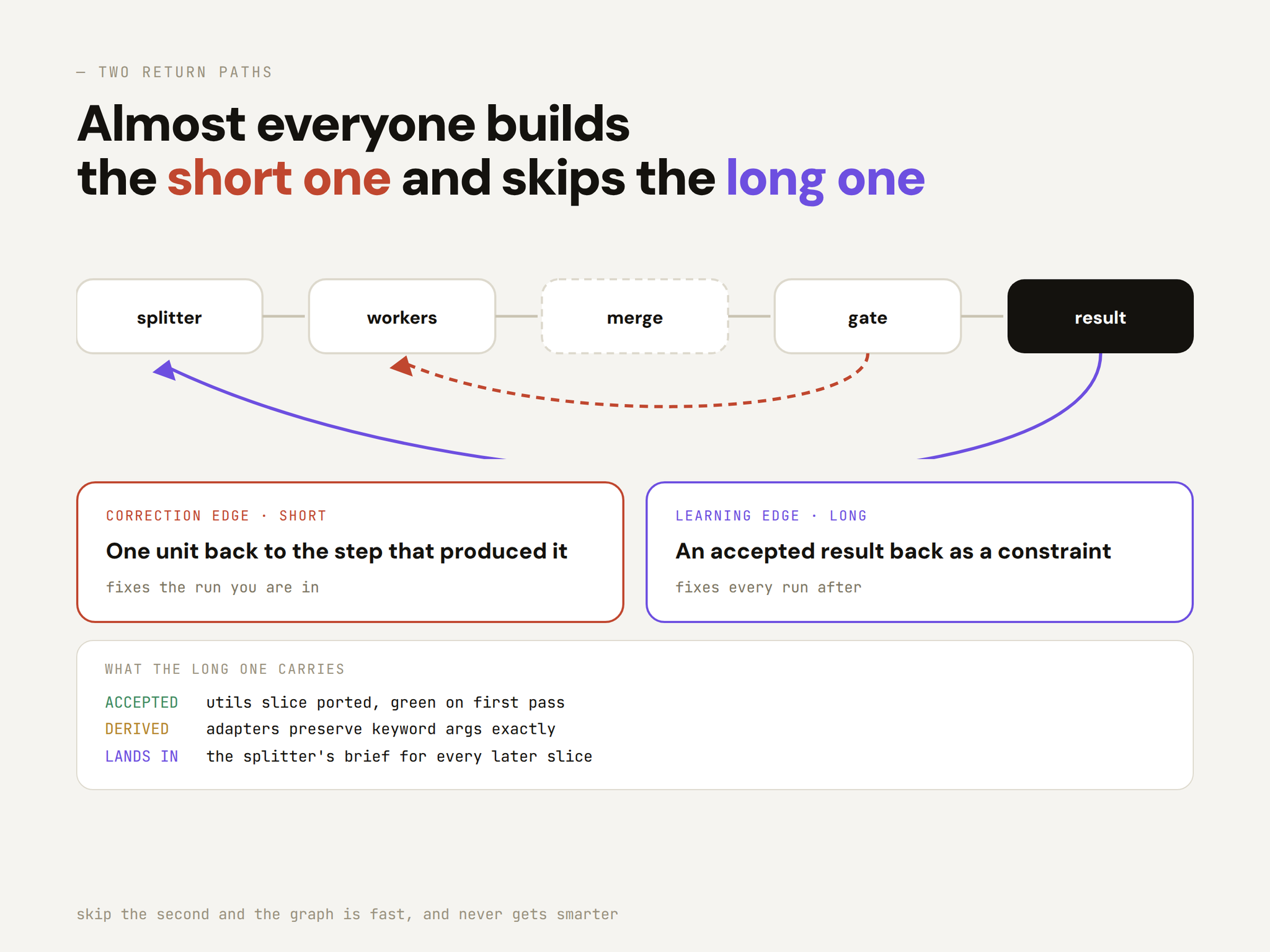 — TWO RETURN PATHS

Almost everyone builds the short one and skips the long one

splitter

workers

merge

gate

result

CORRECTION EDGE · SHORT

One unit back to the step that produced it

fixes the run you are in

LEARNING EDGE · LONG

An accepted result back as a constraint

fixes every run after

WHAT THE LONG ONE CARRIES

ACCEPTED utils slice ported, green on first pass
DERIVED adapters preserve keyword args exactly
LANDS IN the splitter's brief for every later slice

skip the second and the graph is fast, and never gets smarter